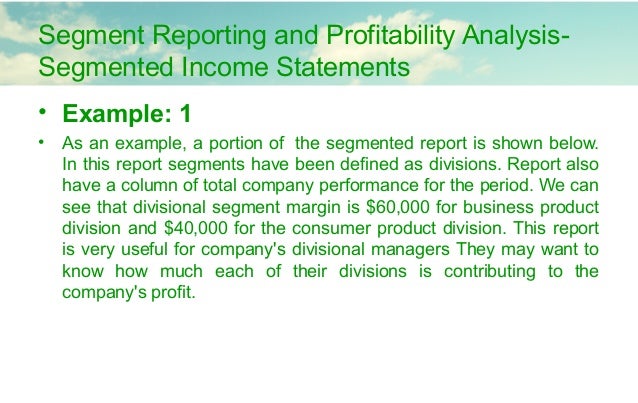 Segment Reporting and Profitability Analysis-Segmented Income Statements

• Example: 1

• As an example, a portion of the segmented report is shown below. In this report segments have been defined as divisions. Report also have a column of total company performance for the period. We can see that divisional segment margin is \$60,000 for business product division and \$40,000 for the consumer product division. This report is very useful for company's divisional managers They may want to know how much each of their divisions is contributing to the company's profit.